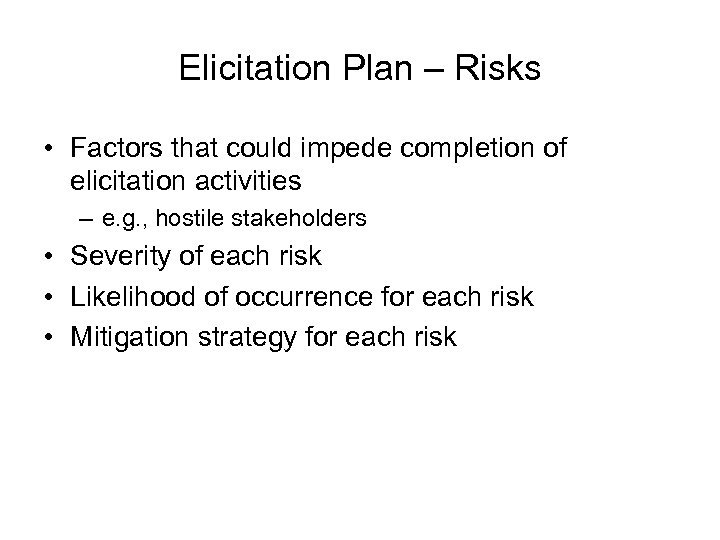 Elicitation Plan – Risks

• Factors that could impede completion of elicitation activities
– e.g., hostile stakeholders
• Severity of each risk
• Likelihood of occurrence for each risk
• Mitigation strategy for each risk